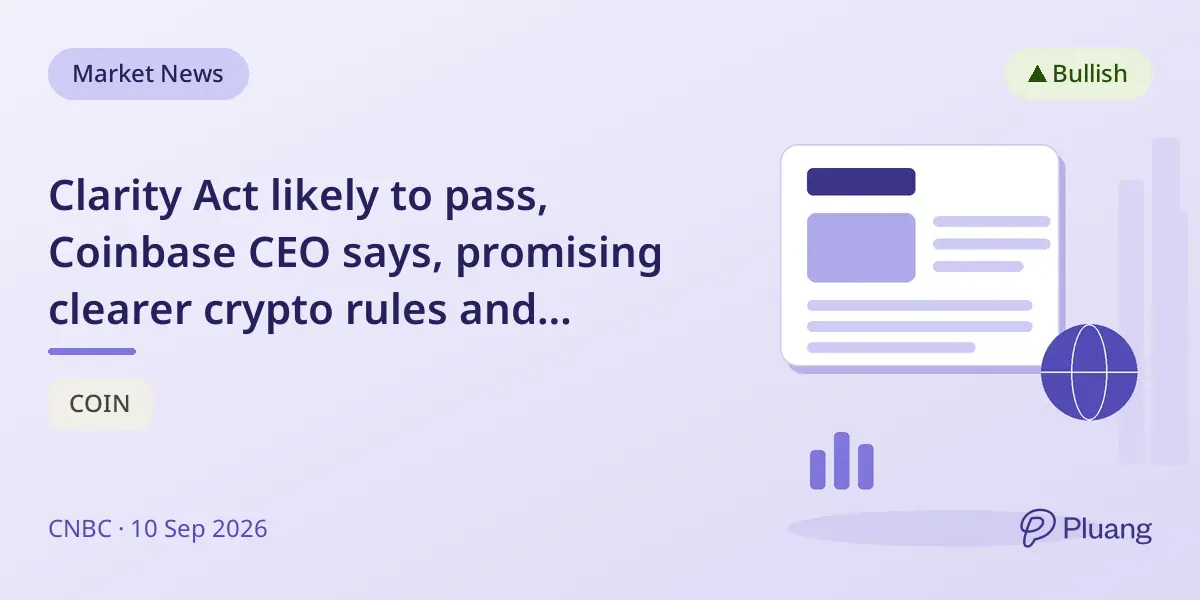 Market News

▲ Bullish

Clarity Act likely to pass, Coinbase CEO says, promising clearer crypto rules and...

COIN

CNBC · 10 Sep 2026

Pluang